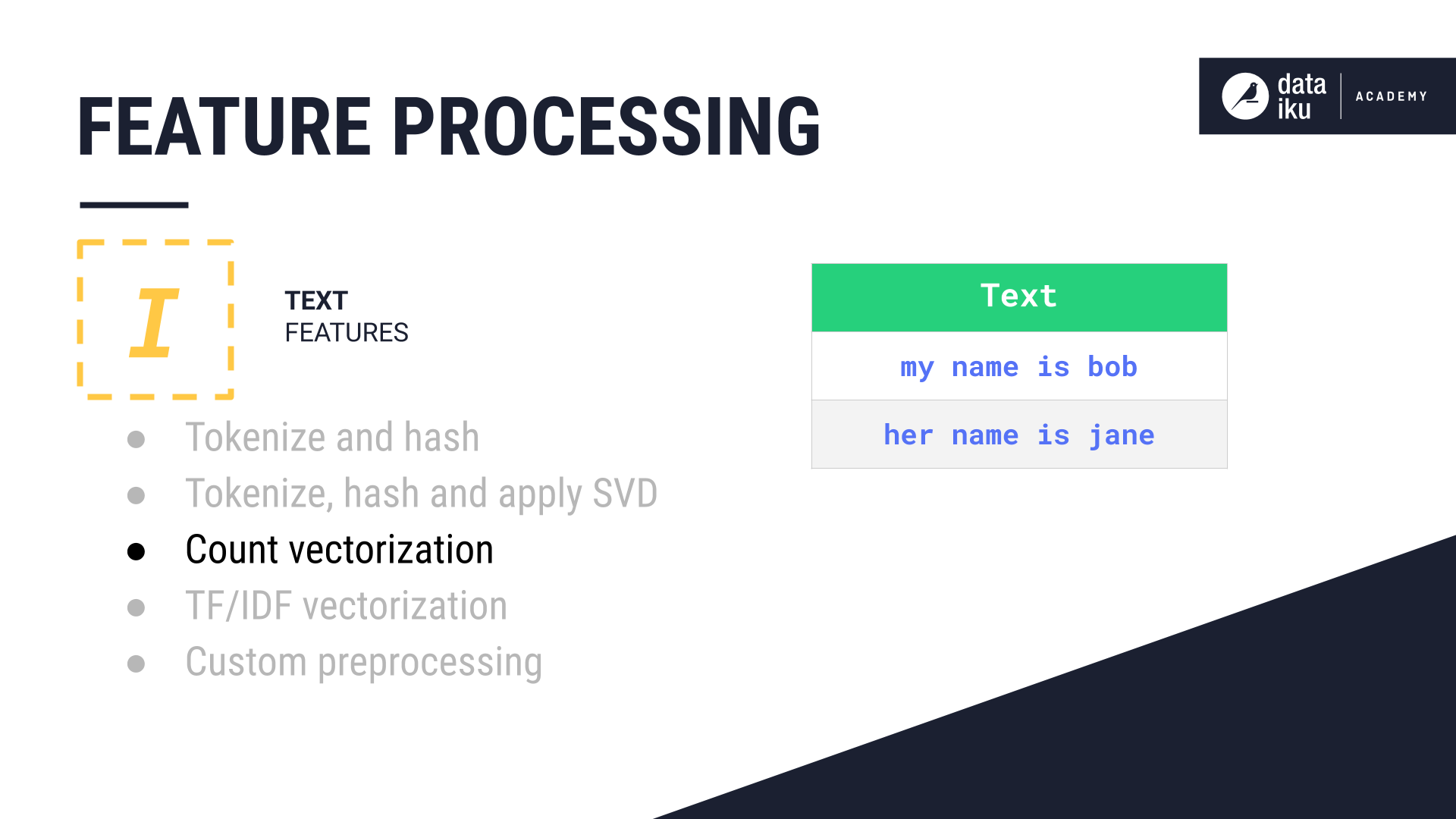 FEATURE PROCESSING

data iku ACADEMY

I

TEXT
FEATURES

- Tokenize and hash
- Tokenize, hash and apply SVD
- Count vectorization
- TF/IDF vectorization
- Custom preprocessing

| Text |
|---|
| my name is bob |
| her name is jane |